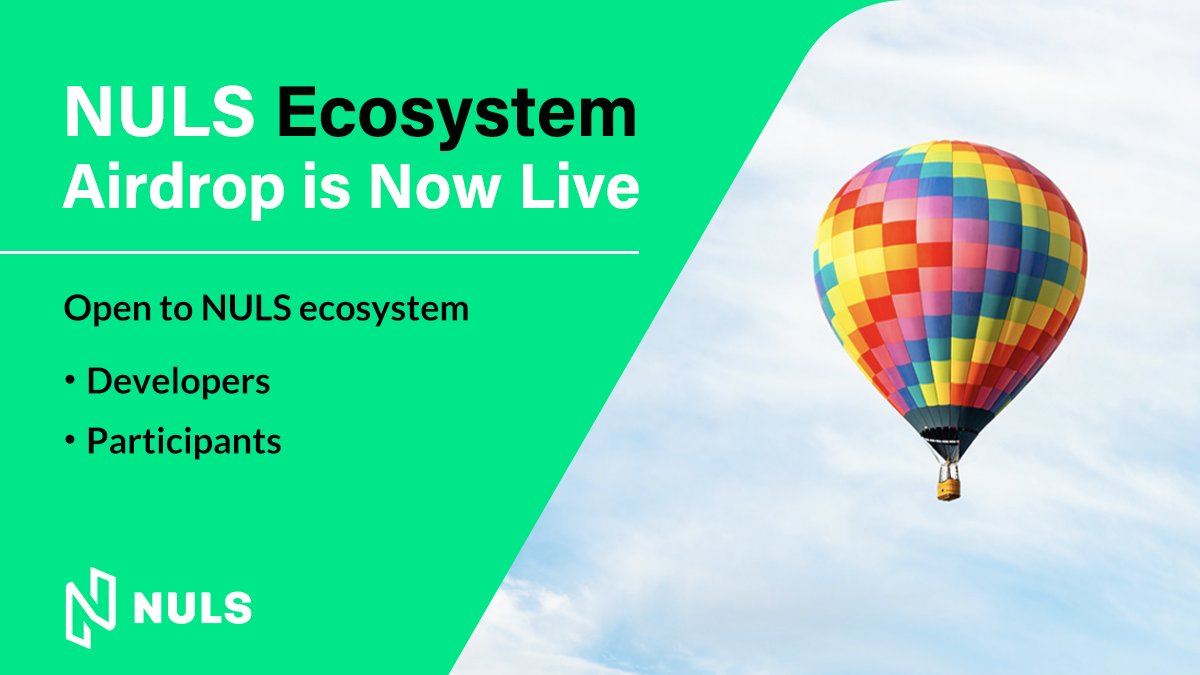 NULS Ecosystem Airdrop is Now Live

Open to NULS ecosystem

• Developers
• Participants

NULS